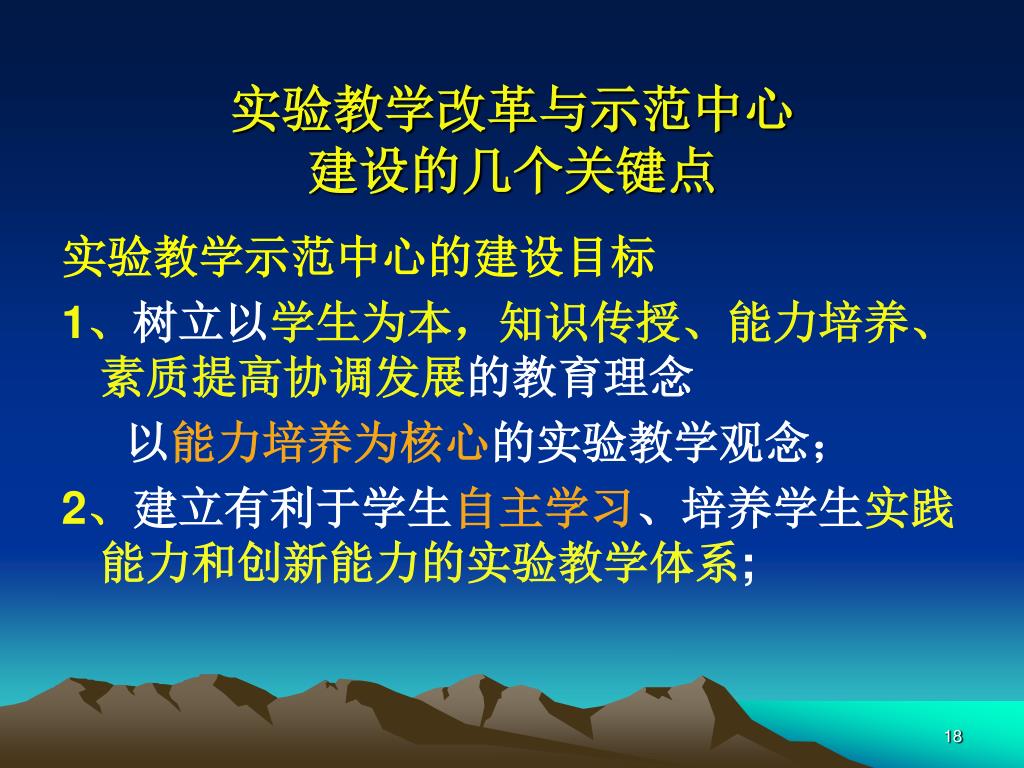 实验教学改革与示范中心
建设的几个关键点

实验教学示范中心的建设目标

1、树立以学生为本，知识传授、能力培养、素质提高协调发展的教育理念

以能力培养为核心的实验教学观念；

2、建立有利于学生自主学习、培养学生实践能力和创新能力的实验教学体系；

18